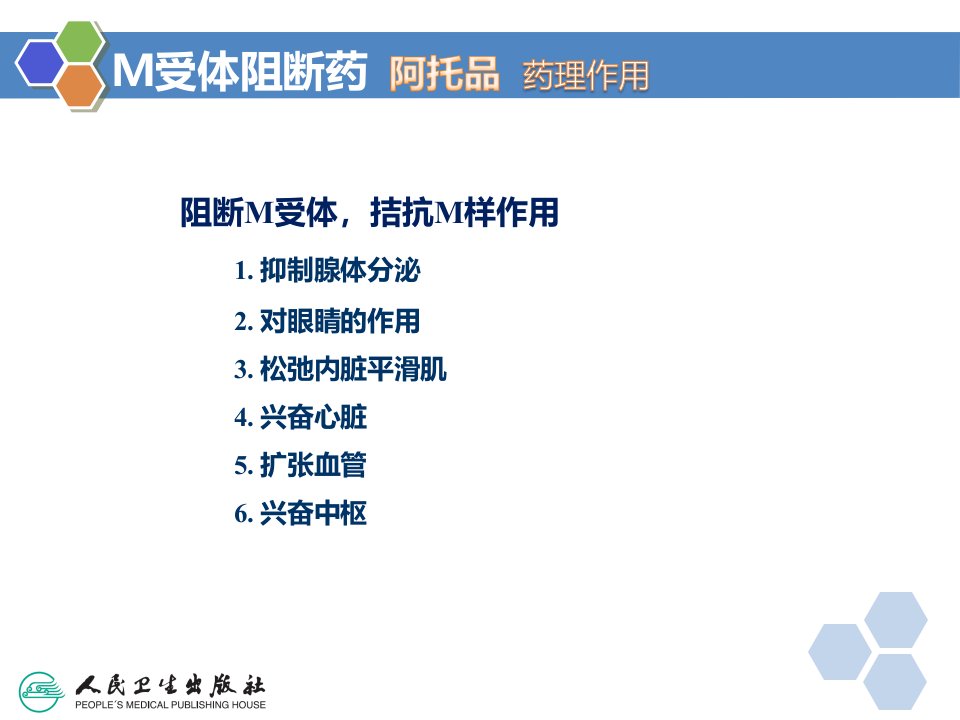 M受体阻断药 阿托品 药理作用

阻断M受体，拮抗M样作用

1. 抑制腺体分泌

2. 对眼睛的作用

3. 松弛内脏平滑肌

4. 兴奋心脏

5. 扩张血管

6. 兴奋中枢

人民卫生出版社
PEOPLE'S MEDICAL PUBLISHING HOUSE